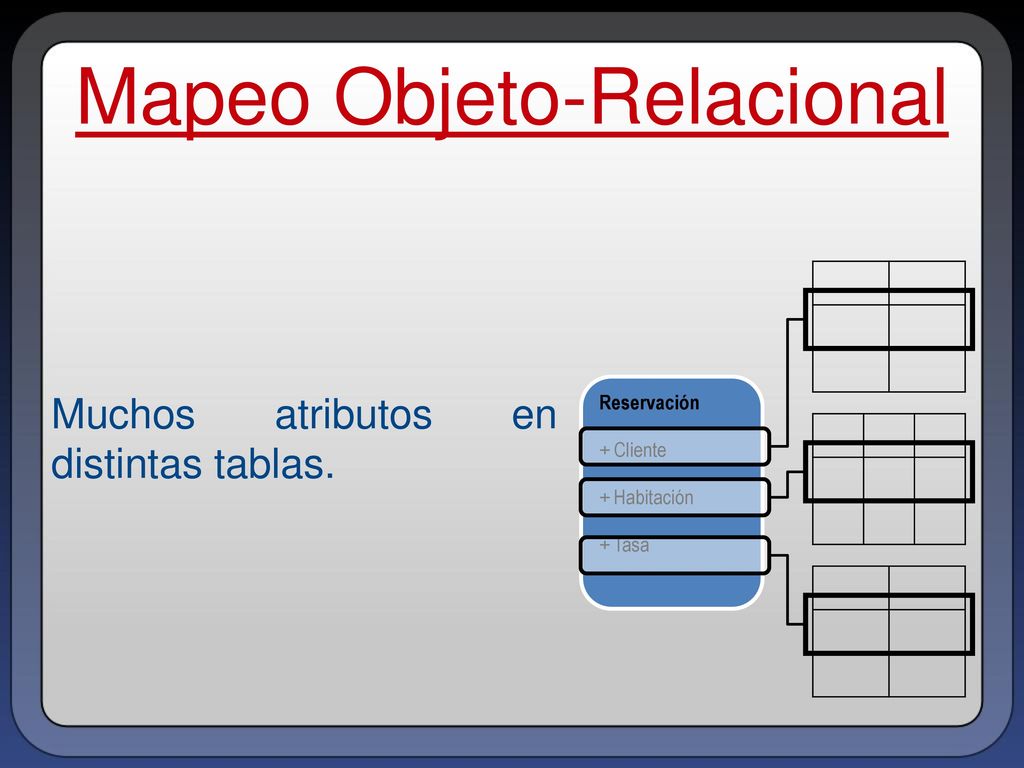 Mapeo Objeto-Relacional

Muchos atributos en distintas tablas.

Reservación

+ Cliente

+ Habitación

+ Tasa